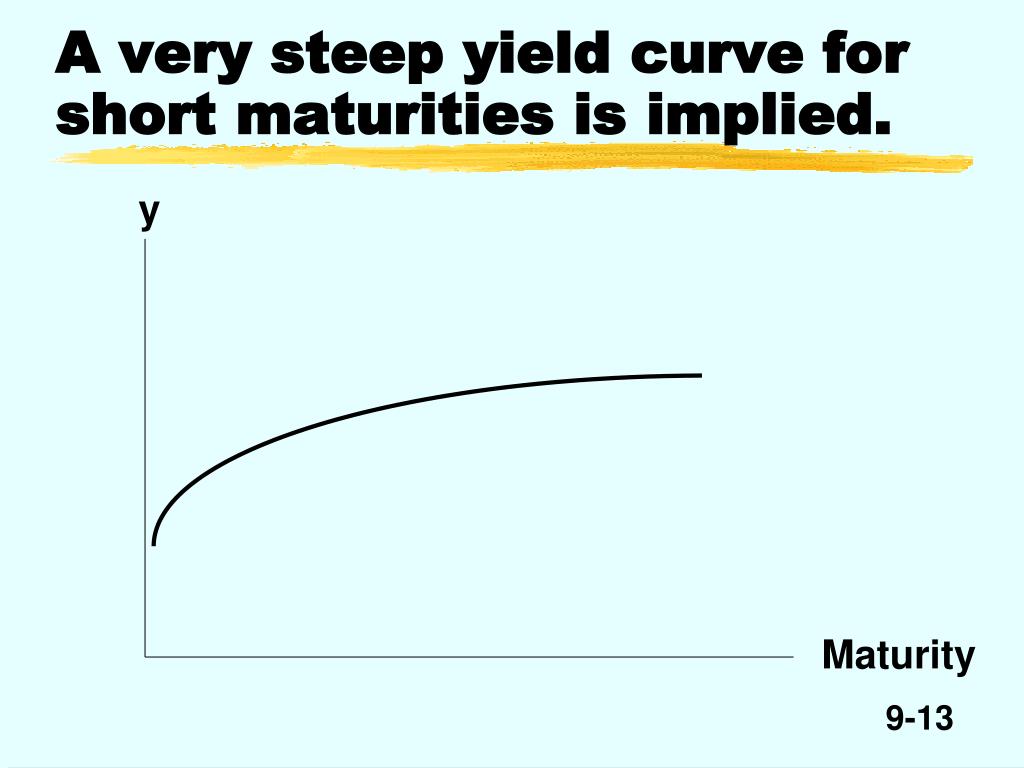 A very steep yield curve for short maturities is implied.

y

Maturity

9-13